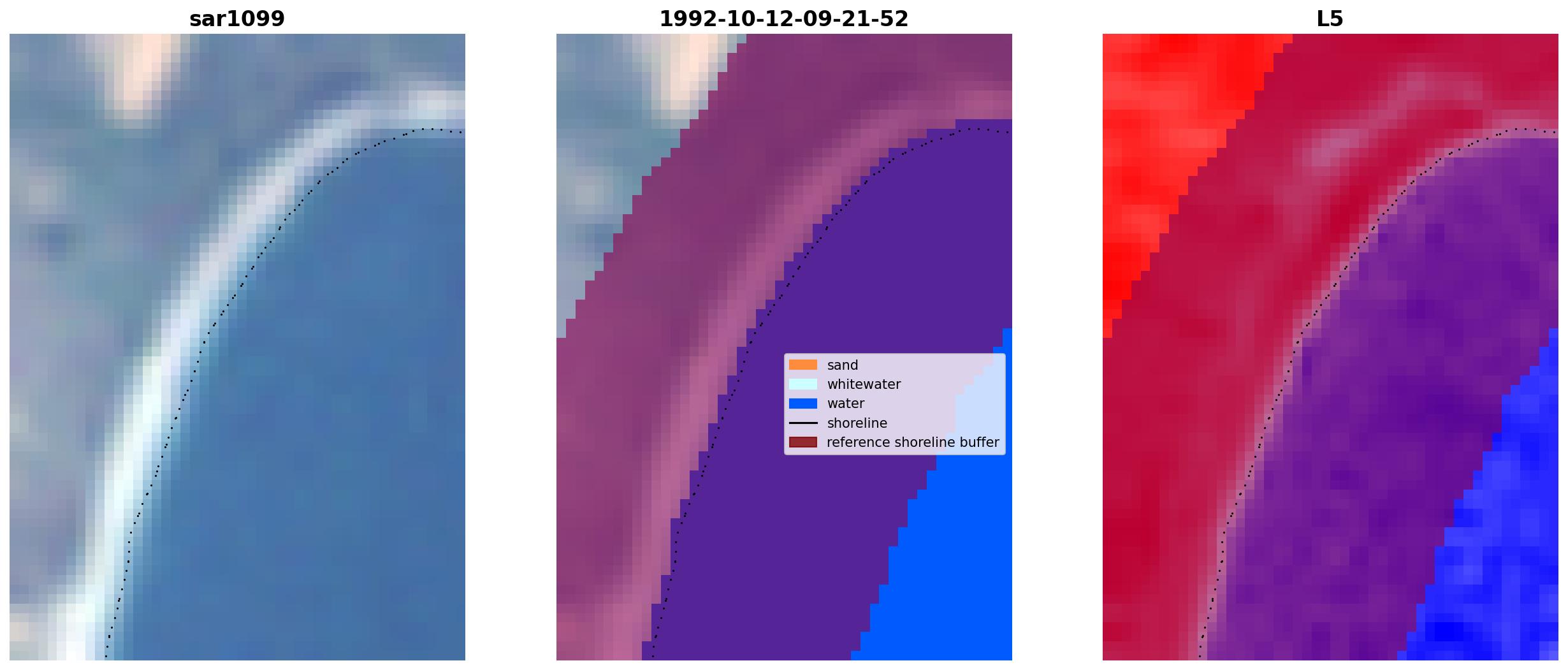 sar1099

1992-10-12-09-21-52

sand
whitewater
water
shoreline
reference shoreline buffer

L5